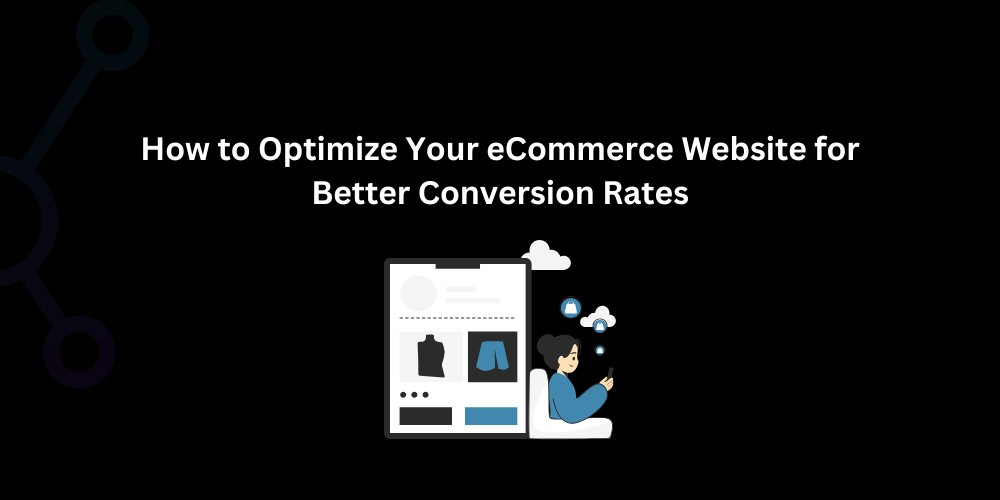 How to Optimize Your eCommerce Website for Better Conversion Rates